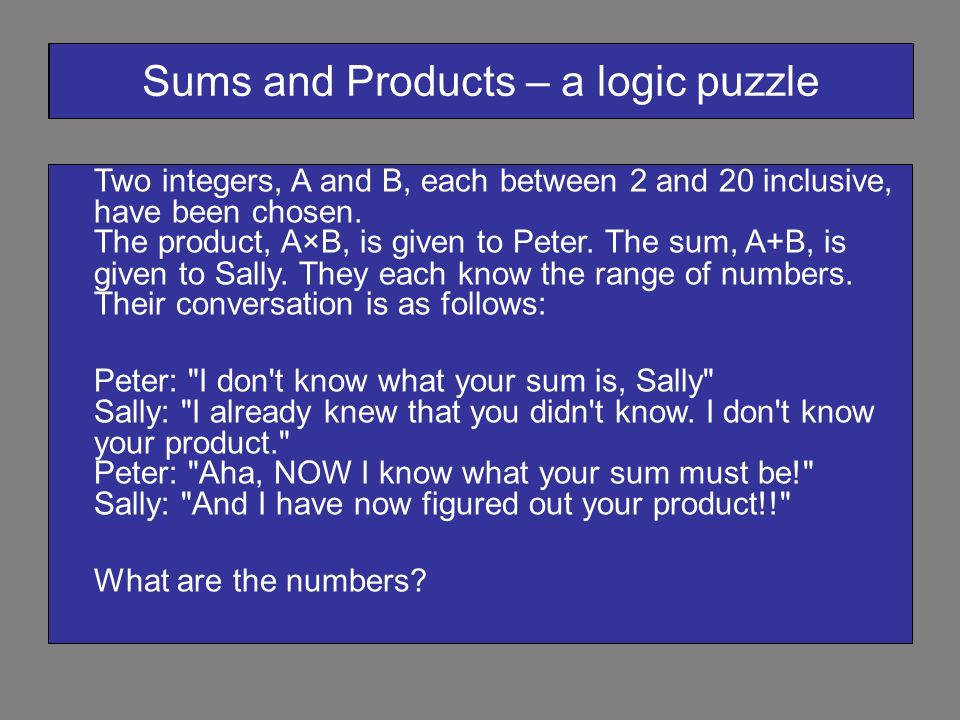 Sums and Products – a logic puzzle

Two integers, A and B, each between 2 and 20 inclusive, have been chosen.
The product, A×B, is given to Peter. The sum, A+B, is given to Sally. They each know the range of numbers. Their conversation is as follows:

Peter: "I don't know what your sum is, Sally"
Sally: "I already knew that you didn't know. I don't know your product."
Peter: "Aha, NOW I know what your sum must be!"
Sally: "And I have now figured out your product!!"

What are the numbers?